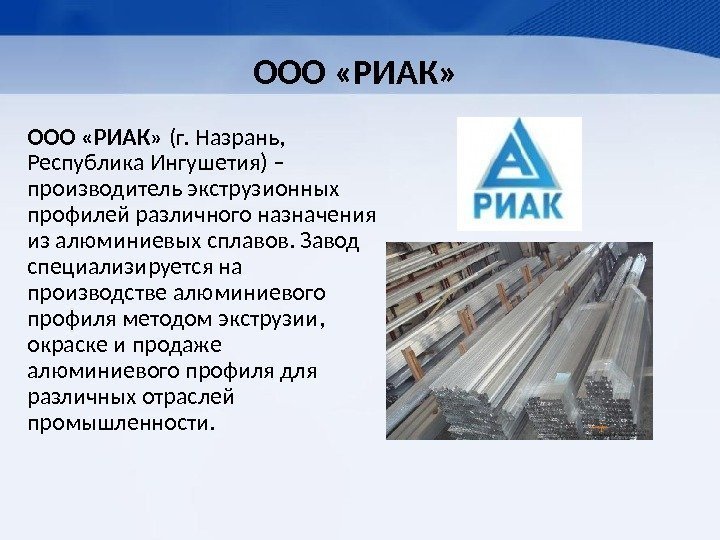 ООО «РИАК»

ООО «РИАК» (г. Назрань, Республика Ингушетия) – производитель экструзионных профилей различного назначения из алюминиевых сплавов. Завод специализируется на производстве алюминиевого профиля методом экструзии, окраске и продаже алюминиевого профиля для различных отраслей промышленности.

РИАК